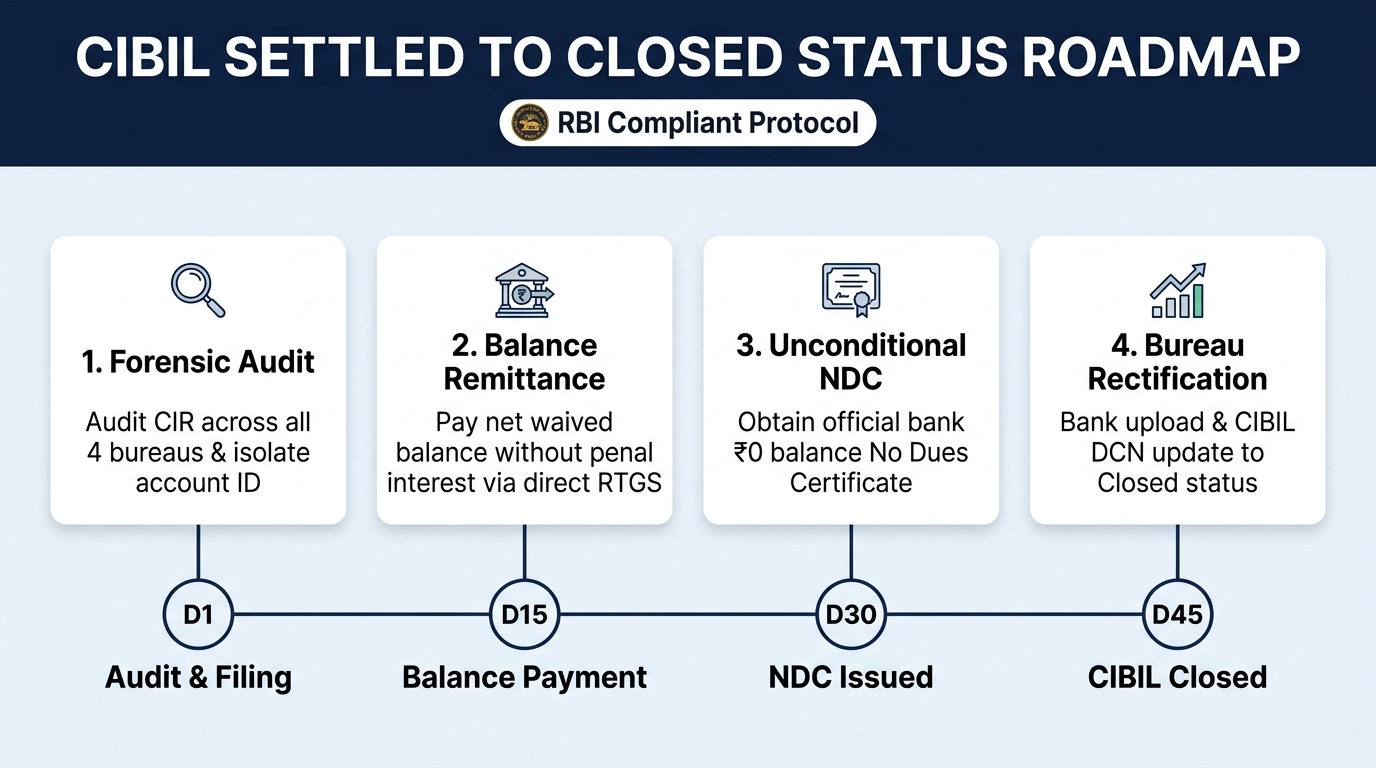 CIBIL SETTLED TO CLOSED STATUS ROADMAP

RBI Compliant Protocol

1. Forensic Audit

Audit CIR across all 4 bureaus & isolate account ID

2. Balance Remittance

Pay net waived balance without penal interest via direct RTGS

3. Unconditional NDC

Obtain official bank ₹0 balance No Dues Certificate

4. Bureau Rectification

Bank upload & CIBIL DCN update to Closed status

D1

Audit & Filing

D15

Balance Payment

D30

NDC Issued

D45

CIBIL Closed